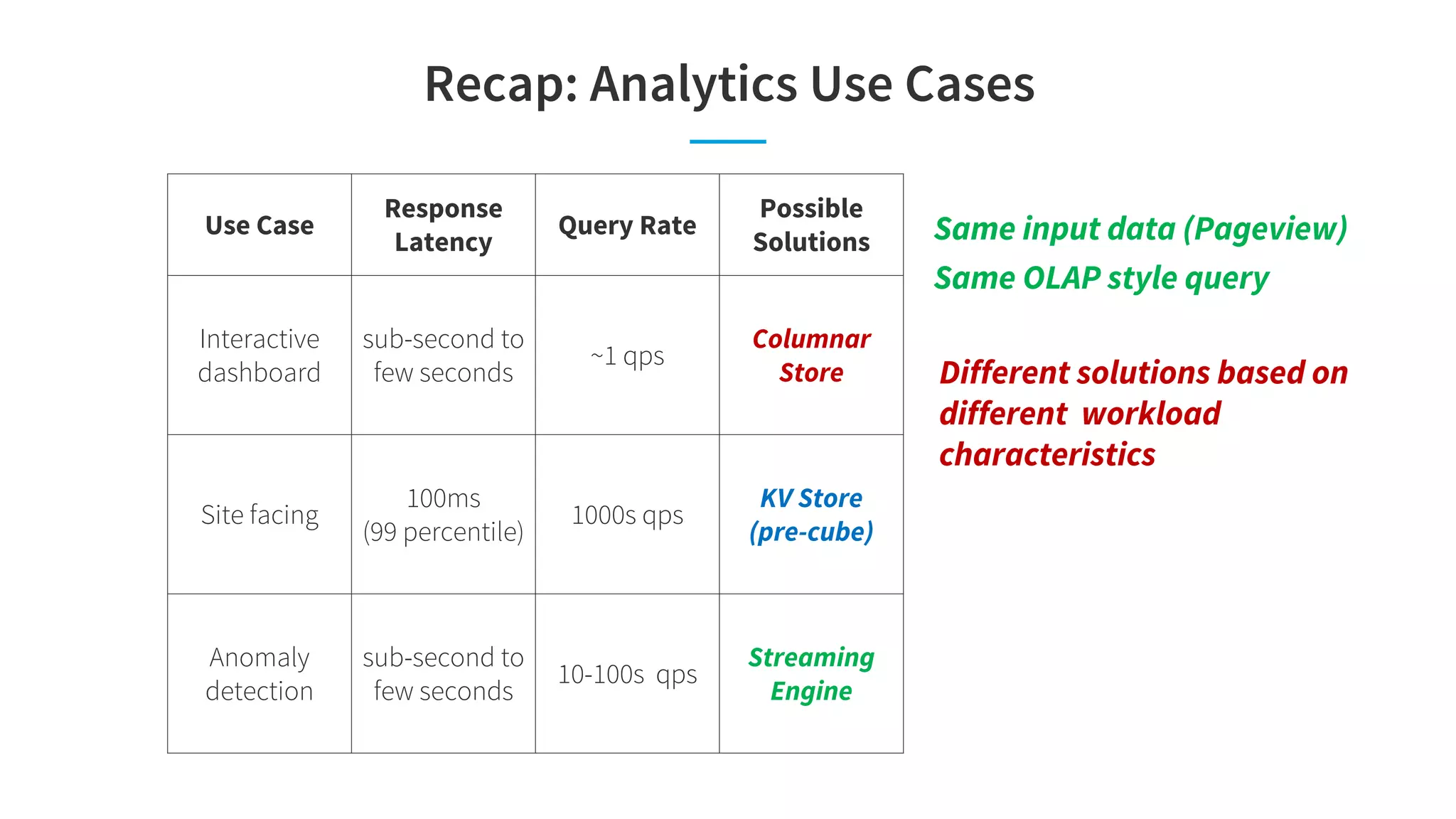 Recap: Analytics Use Cases

| Use Case | Response Latency | Query Rate | Possible Solutions |
|---|---|---|---|
| Interactive dashboard | sub-second to few seconds | ~1 qps | Columnar Store |
| Site facing | 100ms (99 percentile) | 1000s qps | KV Store (pre-cube) |
| Anomaly detection | sub-second to few seconds | 10-100s qps | Streaming Engine |

Same input data (Pageview)
Same OLAP style query

Different solutions based on different workload characteristics